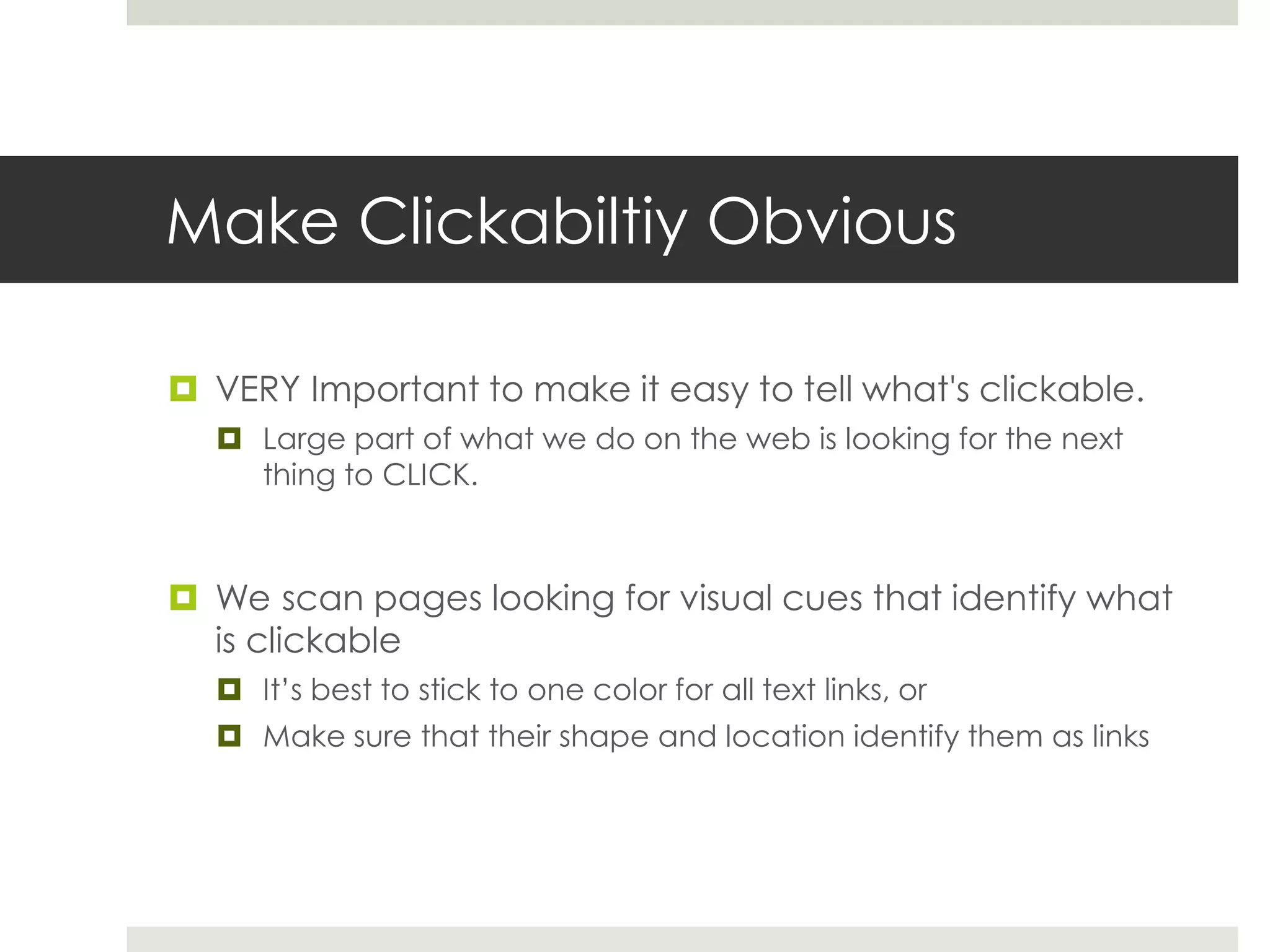 Make Clickabiltiy Obvious

VERY Important to make it easy to tell what's clickable.

Large part of what we do on the web is looking for the next thing to CLICK.

We scan pages looking for visual cues that identify what is clickable

It's best to stick to one color for all text links, or

Make sure that their shape and location identify them as links